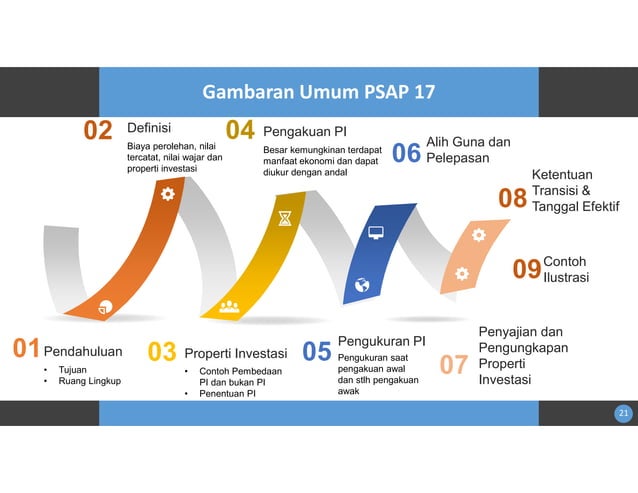 Gambaran Umum PSAP 17

02 Definisi
Biaya perolehan, nilai tercatat, nilai wajar dan properti investasi

04 Pengakuan PI
Besar kemungkinan terdapat manfaat ekonomi dan dapat diukur dengan andal

06 Alih Guna dan Pelepasan

08 Ketentuan Transisi & Tanggal Efektif

09 Contoh Ilustrasi

01 Pendahuluan
• Tujuan
• Ruang Lingkup

03 Properti Investasi
• Contoh Pembedaan PI dan bukan PI
• Penentuan PI

05 Pengukuran PI
Pengukuran saat pengakuan awal dan stlh pengakuan awak

07 Penyajian dan Pengungkapan Properti Investasi

21